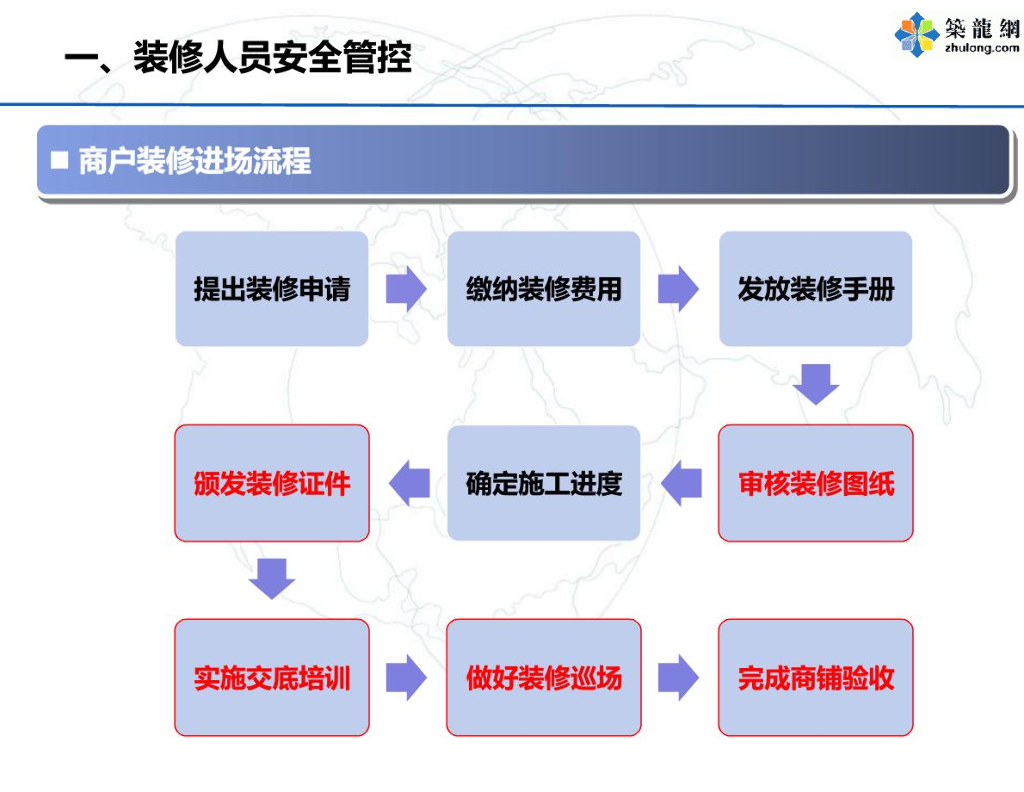 一、装修人员安全管控

築龍網
zhulong.com

■ 商户装修进场流程

提出装修申请

缴纳装修费用

发放装修手册

审核装修图纸

确定施工进度

颁发装修证件

实施交底培训

做好装修巡场

完成商铺验收